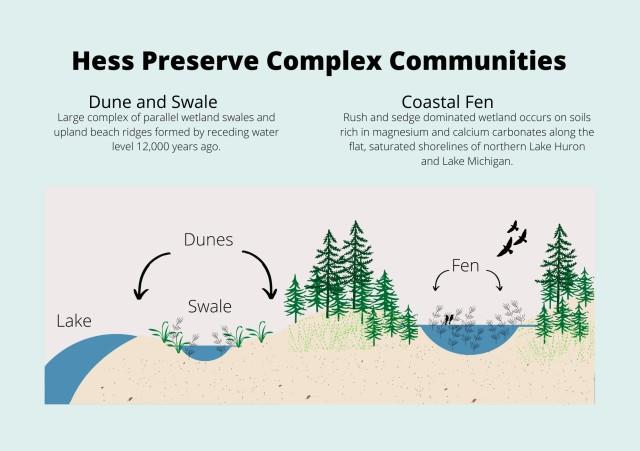 Hess Preserve Complex Communities

Dune and Swale

Large complex of parallel wetland swales and upland beach ridges formed by receding water level 12,000 years ago.

Coastal Fen

Rush and sedge dominated wetland occurs on soils rich in magnesium and calcium carbonates along the flat, saturated shorelines of northern Lake Huron and Lake Michigan.

Dunes

Swale

Lake

Fen